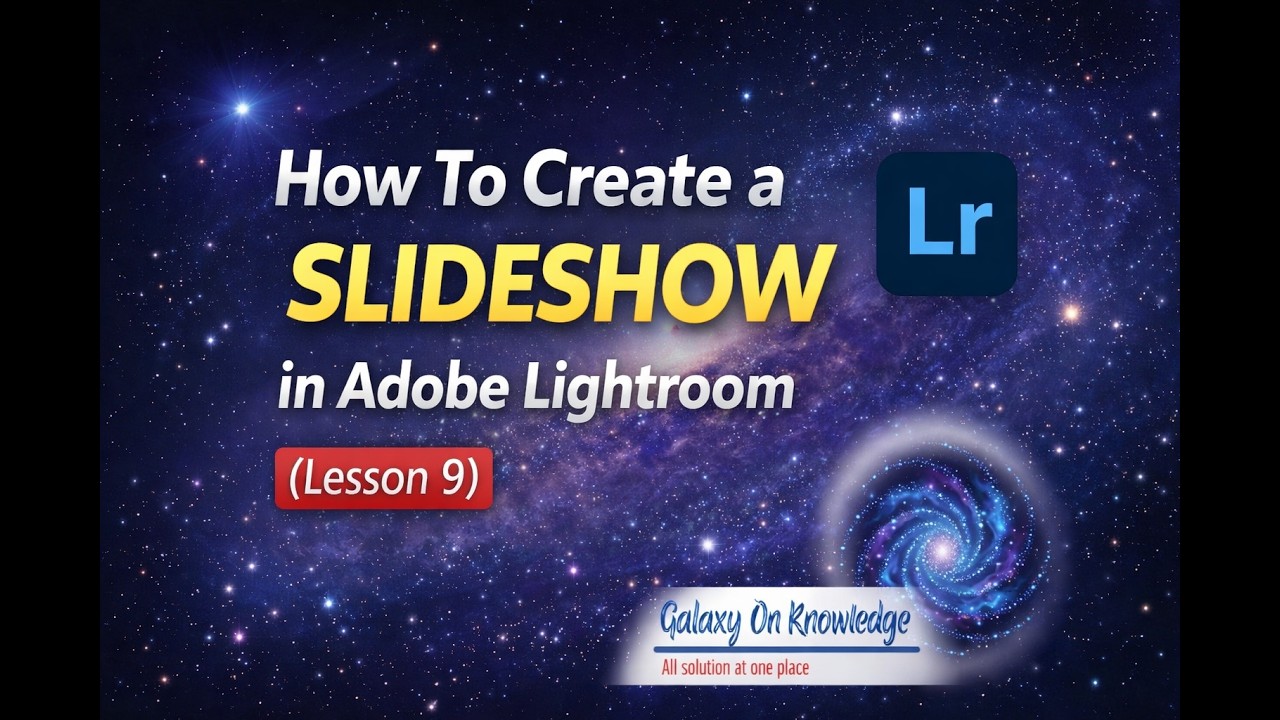 How To Create a SLIDESHOW in Adobe Lightroom

(Lesson 9)

Lr

Galaxy On Knowledge
All solution at one place